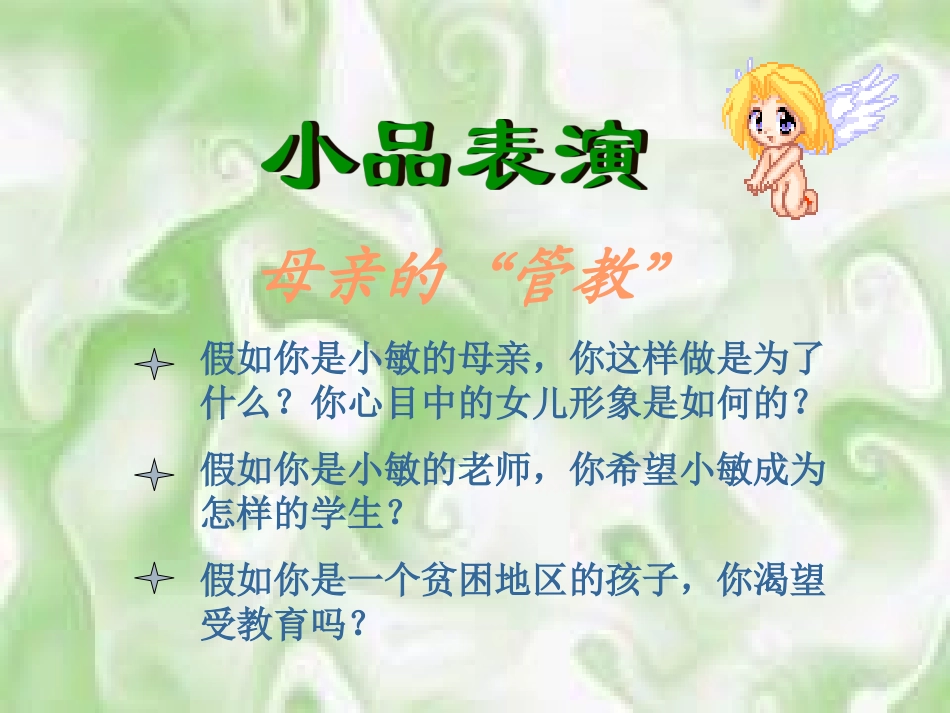 小品表演

母亲的“管教”

假如你是小敏的母亲，你这样做是为了什么？你心目中的女儿形象是如何的？

假如你是小敏的老师，你希望小敏成为怎样的学生？

假如你是一个贫困地区的孩子，你渴望受教育吗？